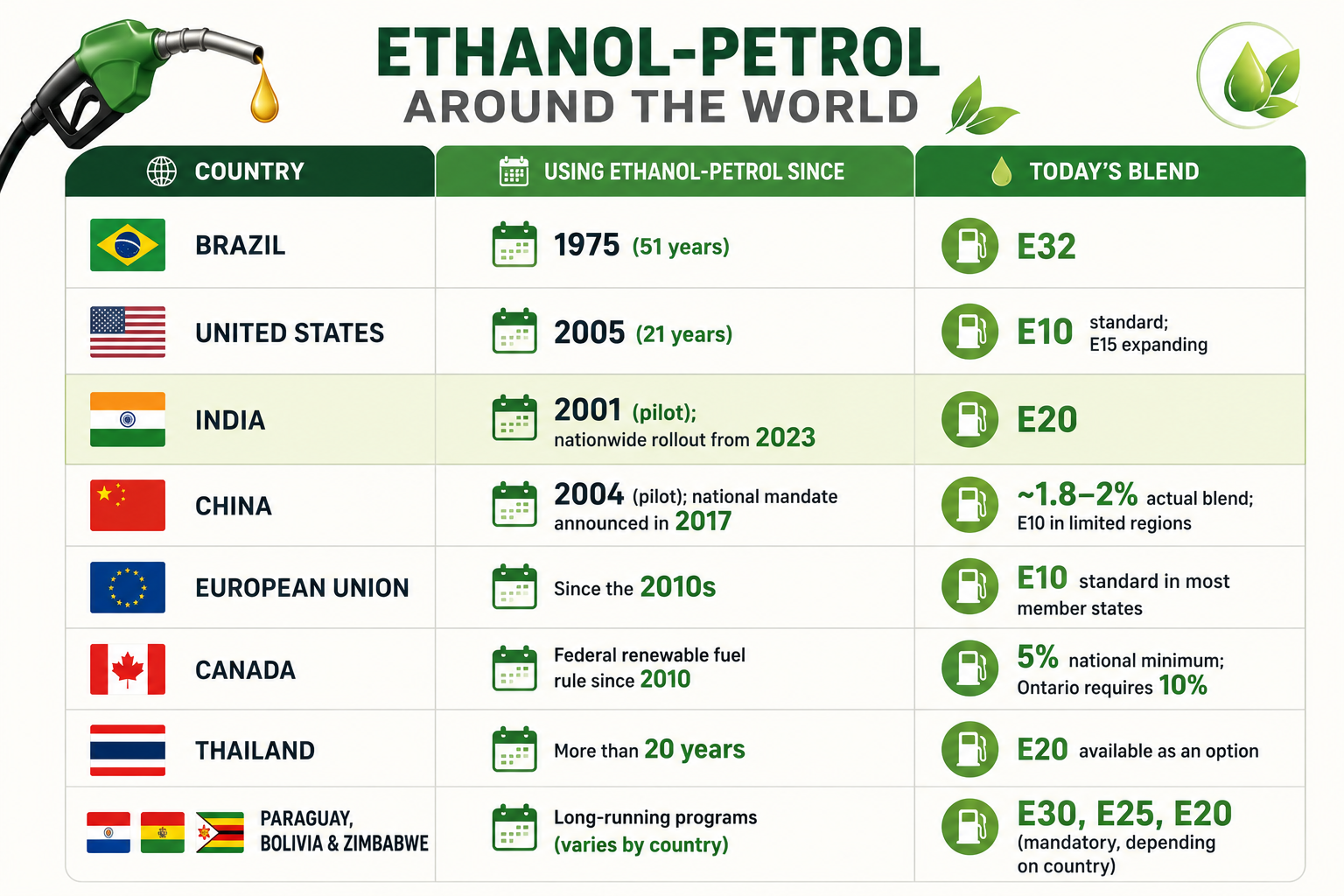 ETHANOL-PETROL
AROUND THE WORLD

| COUNTRY | USING ETHANOL-PETROL SINCE | TODAY'S BLEND |
|---|---|---|
| BRAZIL | 1975 (51 years) | E32 |
| UNITED STATES | 2005 (21 years) | E10 standard; E15 expanding |
| INDIA | 2001 (pilot); nationwide rollout from 2023 | E20 |
| CHINA | 2004 (pilot); national mandate announced in 2017 | ~1.8–2% actual blend; E10 in limited regions |
| EUROPEAN UNION | Since the 2010s | E10 standard in most member states |
| CANADA | Federal renewable fuel rule since 2010 | 5% national minimum; Ontario requires 10% |
| THAILAND | More than 20 years | E20 available as an option |
| PARAGUAY, BOLIVIA & ZIMBABWE | Long-running programs (varies by country) | E30, E25, E20 (mandatory, depending on country) |